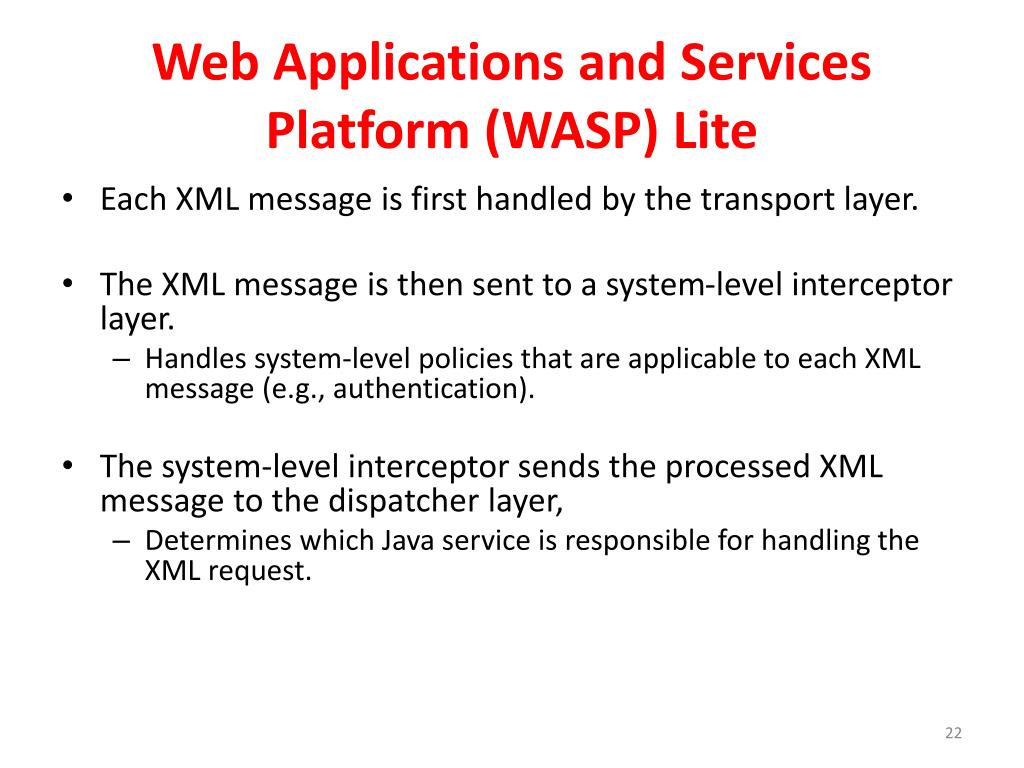 Web Applications and Services Platform (WASP) Lite

• Each XML message is first handled by the transport layer.

• The XML message is then sent to a system-level interceptor layer.
– Handles system-level policies that are applicable to each XML message (e.g., authentication).

• The system-level interceptor sends the processed XML message to the dispatcher layer,
– Determines which Java service is responsible for handling the XML request.

22